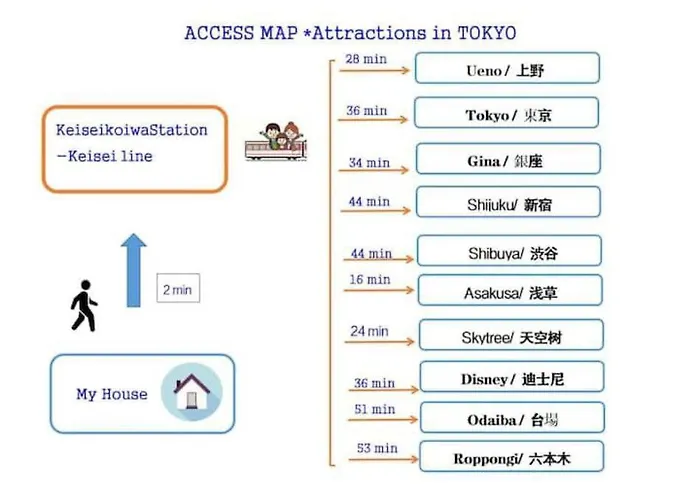 ACCESS MAP *Attractions in TOKYO

KeiseikoiwaStation
-Keisei line

2 min

My House

28 min
Ueno / 上野

36 min
Tokyo / 東京

34 min
Gina / 銀座

44 min
Shijuku/ 新宿

44 min
Shibuya/ 渋谷

16 min
Asakusa/ 浅草

24 min
Skytree/ 天空树

36 min
Disney / 迪士尼

51 min
Odaiba / 台場

53 min
Roppongi/ 六本木